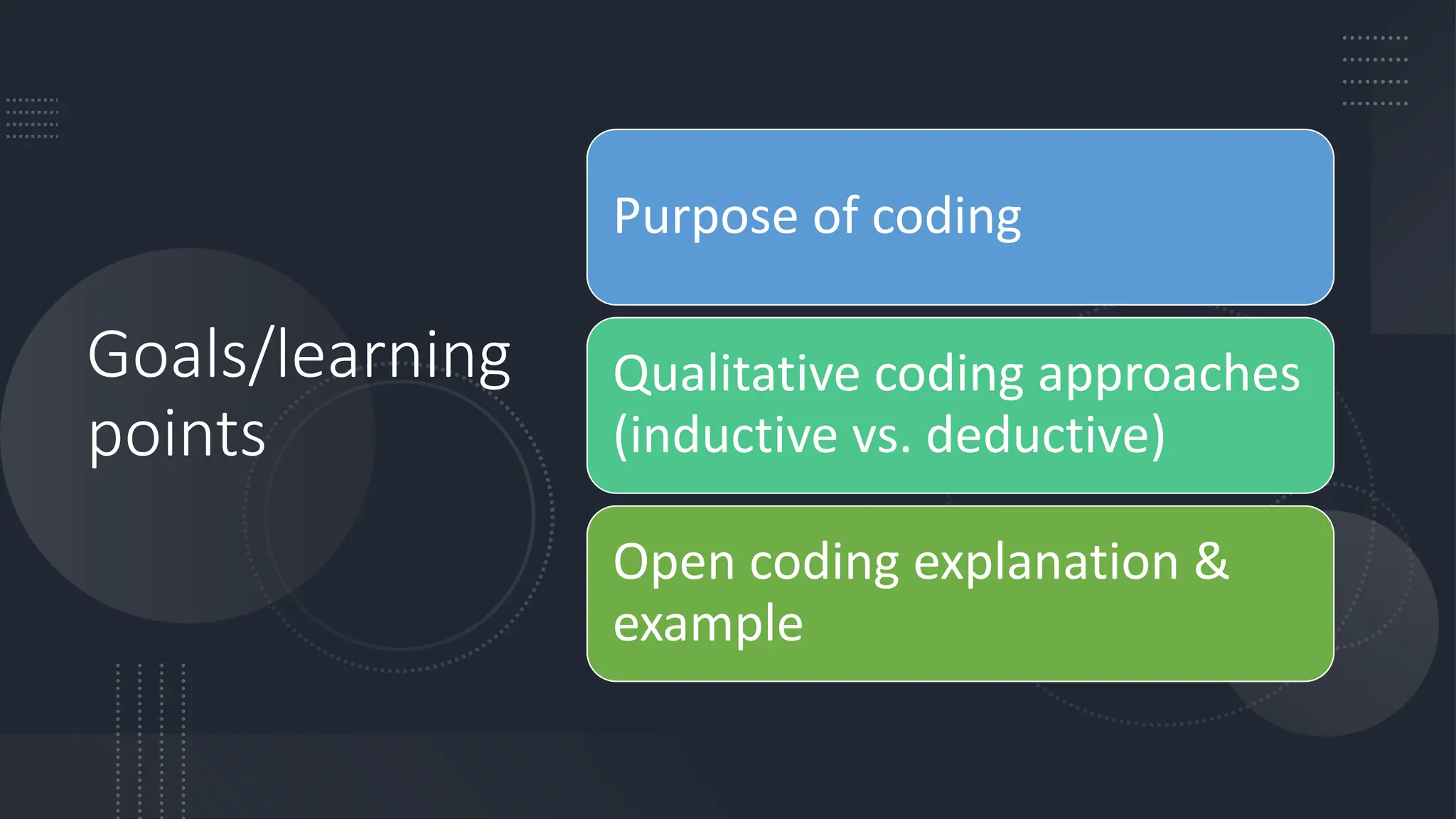 Goals/learning points

Purpose of coding

Qualitative coding approaches (inductive vs. deductive)

Open coding explanation & example